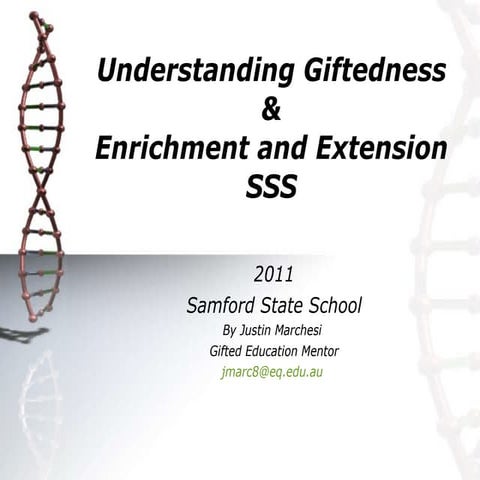 Understanding Giftedness
&
Enrichment and Extension
SSS

2011
Samford State School
By Justin Marchesi
Gifted Education Mentor
jmarc8@eq.edu.au